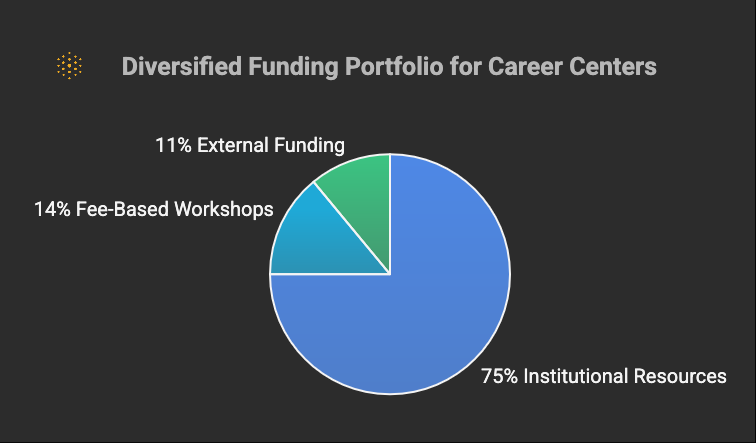 Diversified Funding Portfolio for Career Centers

11% External Funding

14% Fee-Based Workshops

75% Institutional Resources